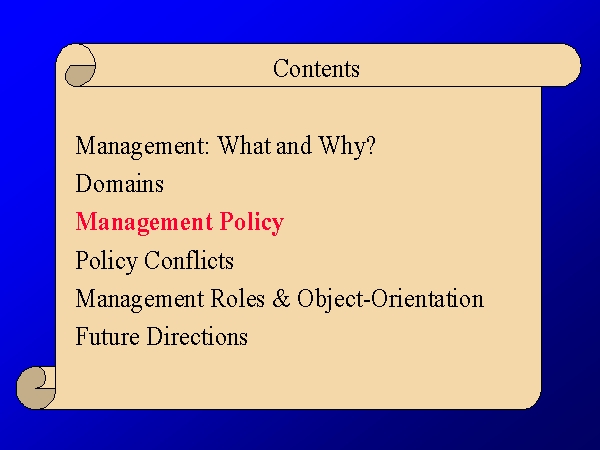 Contents

Management: What and Why?
Domains
Management Policy
Policy Conflicts
Management Roles & Object-Orientation
Future Directions